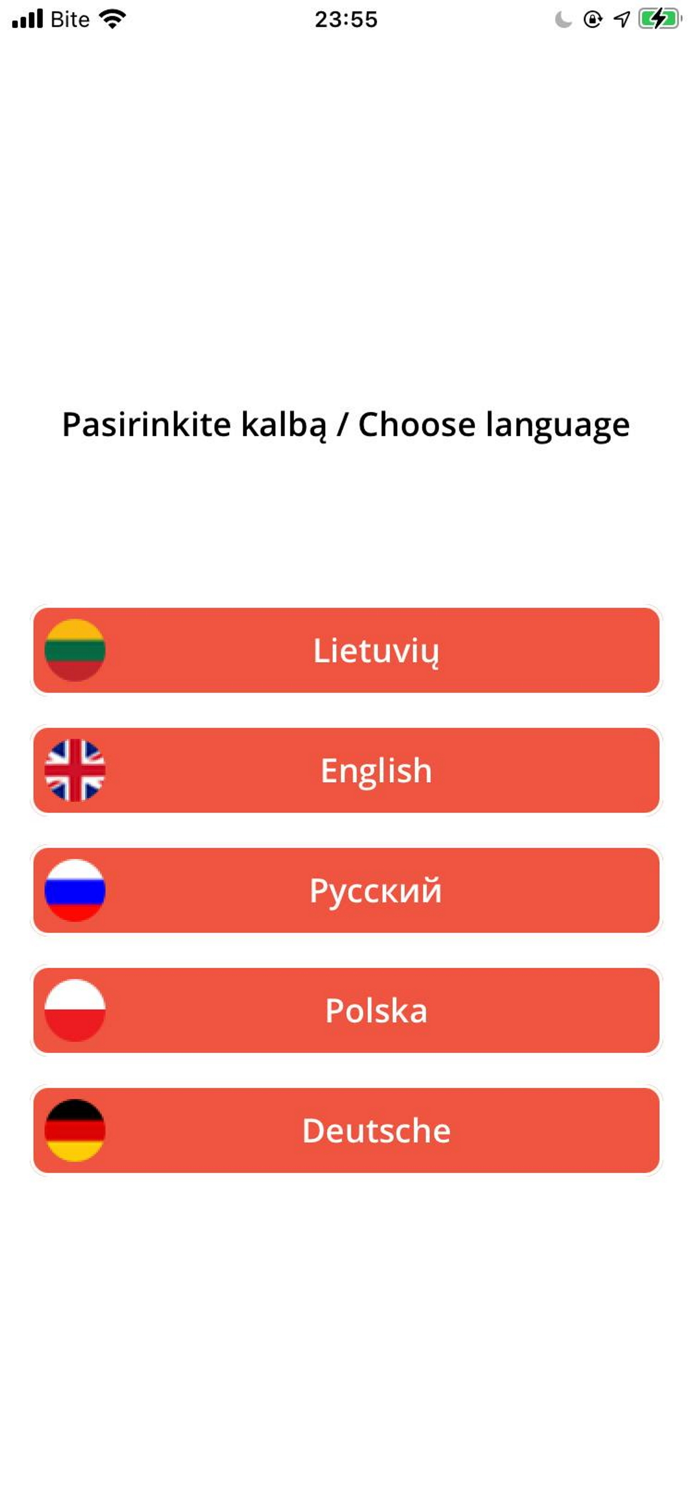 Bite 23:55

Pasirinkite kalbą / Choose language

Lietuvių

English

Русский

Polska

Deutsche